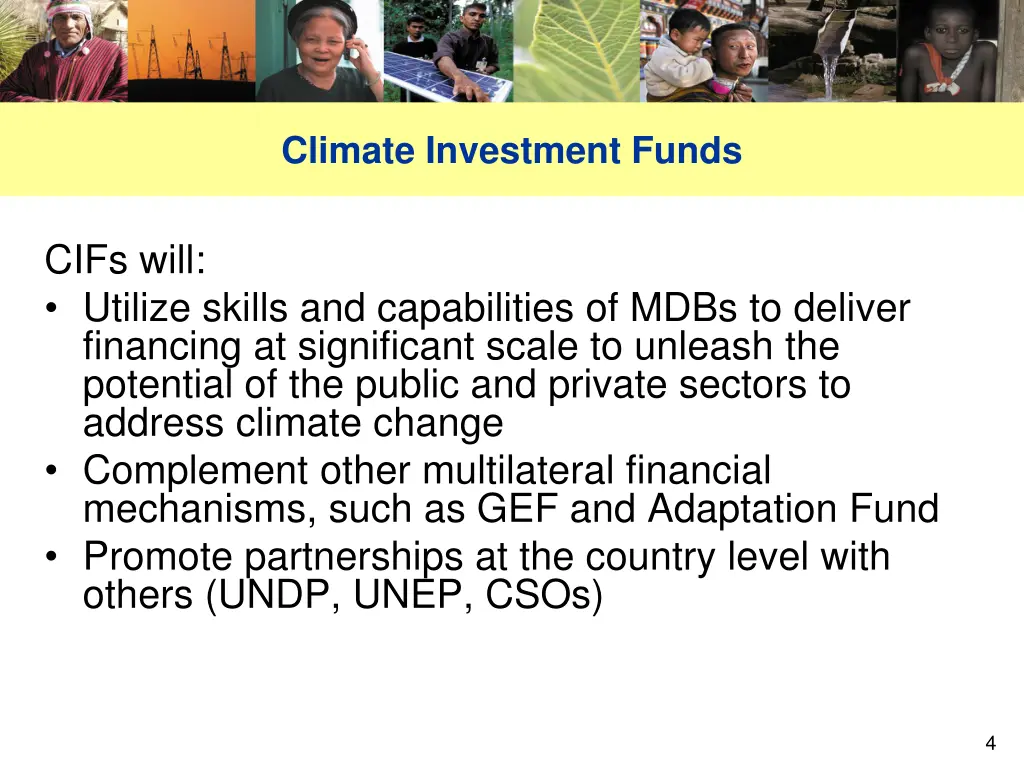 Climate Investment Funds

CIFs will:
• Utilize skills and capabilities of MDBs to deliver financing at significant scale to unleash the potential of the public and private sectors to address climate change
• Complement other multilateral financial mechanisms, such as GEF and Adaptation Fund
• Promote partnerships at the country level with others (UNDP, UNEP, CSOs)

4